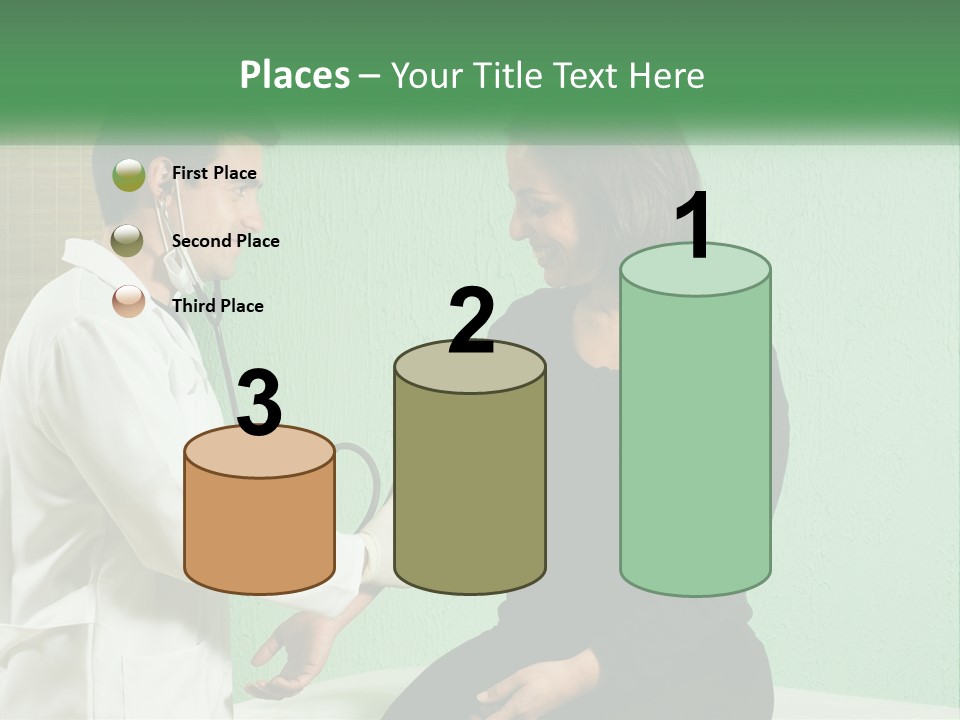 Places – Your Title Text Here

First Place

Second Place

Third Place

3

2

1